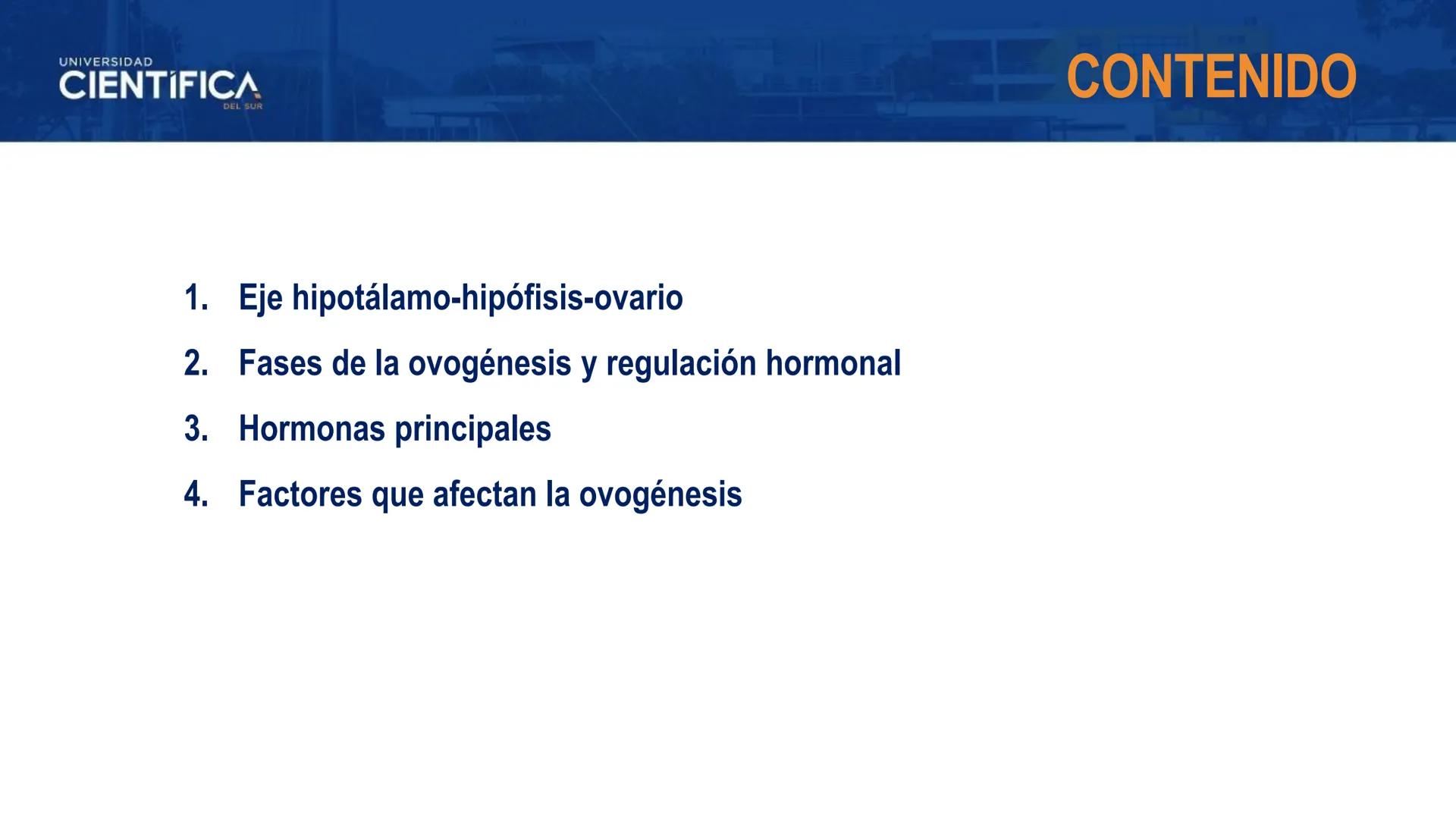 UNIVERSIDAD
CIENTÍFICA
DEL SUR

CONTENIDO

1. Eje hipotálamo-hipófisis-ovario
2. Fases de la ovogénesis y regulación hormonal
3. Hormonas principales
4. Factores que afectan la ovogénesis